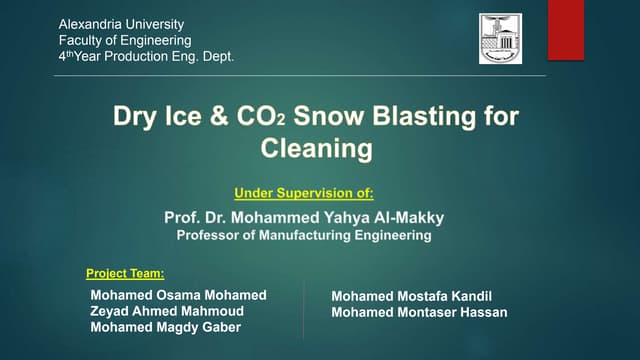 Alexandria University
Faculty of Engineering
4$^{th}$Year Production Eng. Dept.

Dry Ice & $CO_2$ Snow Blasting for Cleaning

Under Supervision of:

Prof. Dr. Mohammed Yahya Al-Makky
Professor of Manufacturing Engineering

Project Team:

Mohamed Osama Mohamed
Zeyad Ahmed Mahmoud
Mohamed Magdy Gaber

Mohamed Mostafa Kandil
Mohamed Montaser Hassan